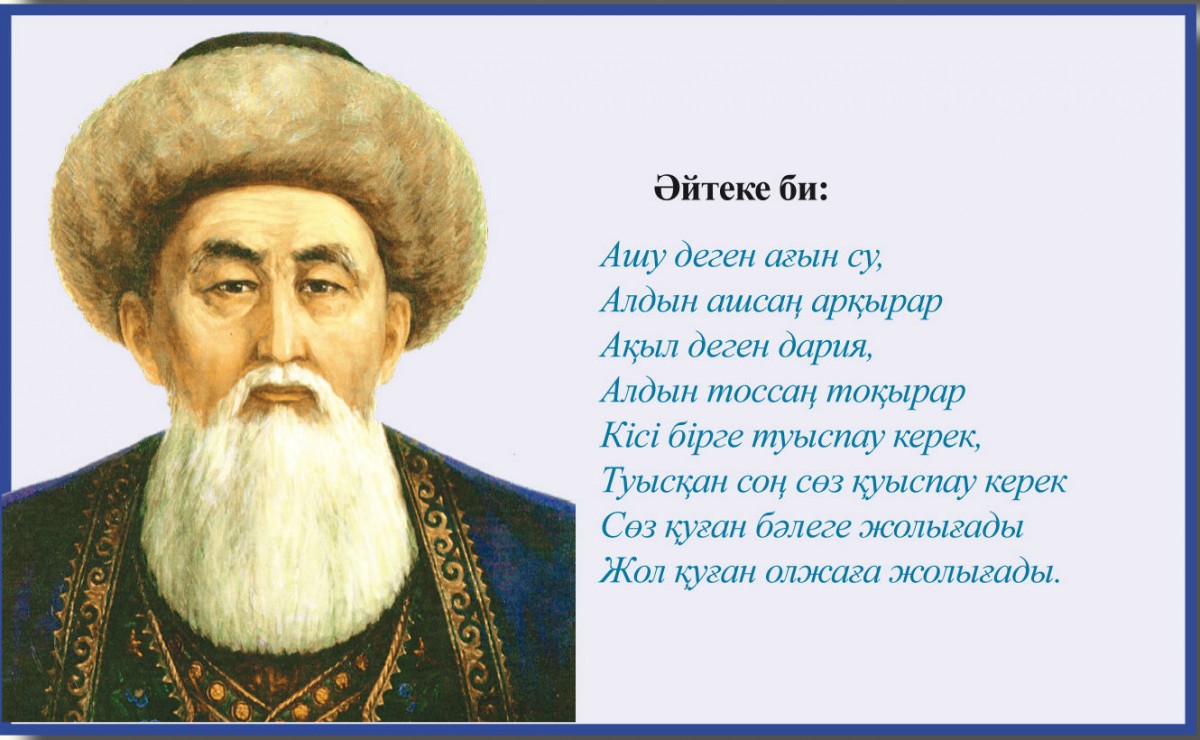 Әйтеке би:

Ашу деген ағын су,
Алдын ашсаң арқырар
Ақыл деген дария,
Алдын тоссаң тоқырар
Кісі бірге туыспау керек,
Туысқан соң сөз қуыспау керек
Сөз қуған бәлеге жолығады
Жол қуған олжаға жолығады.